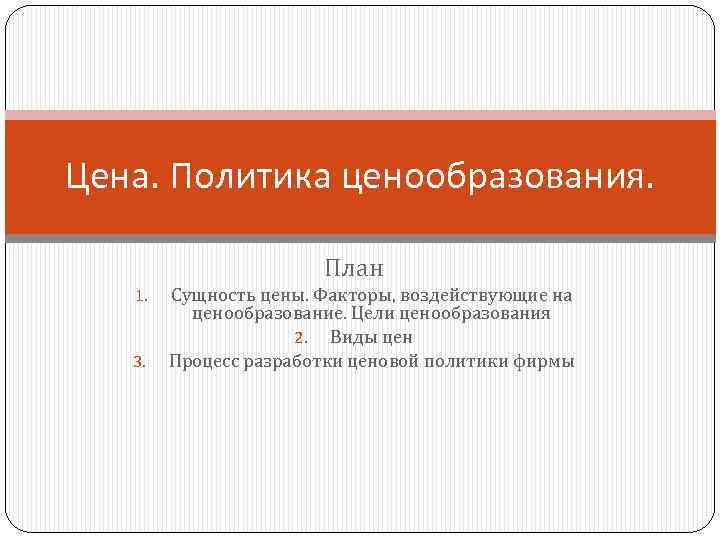 Цена. Политика ценообразования.

План

1. Сущность цены. Факторы, воздействующие на ценообразование. Цели ценообразования

2. Виды цен

3. Процесс разработки ценовой политики фирмы